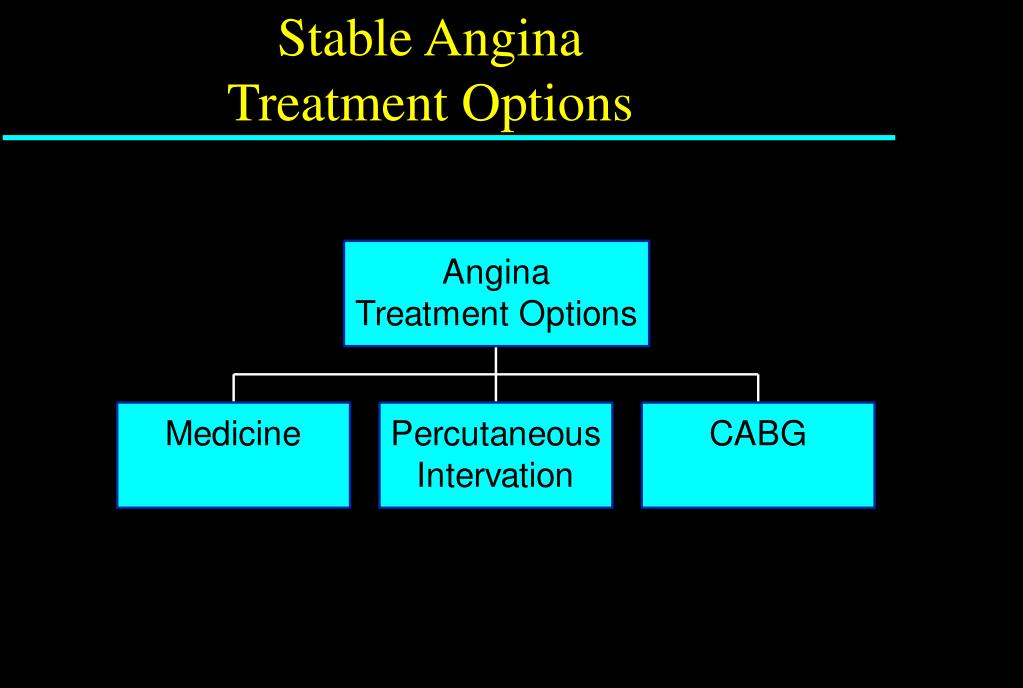 Stable Angina
Treatment Options

Angina
Treatment Options

Medicine

Percutaneous
Intervation

CABG